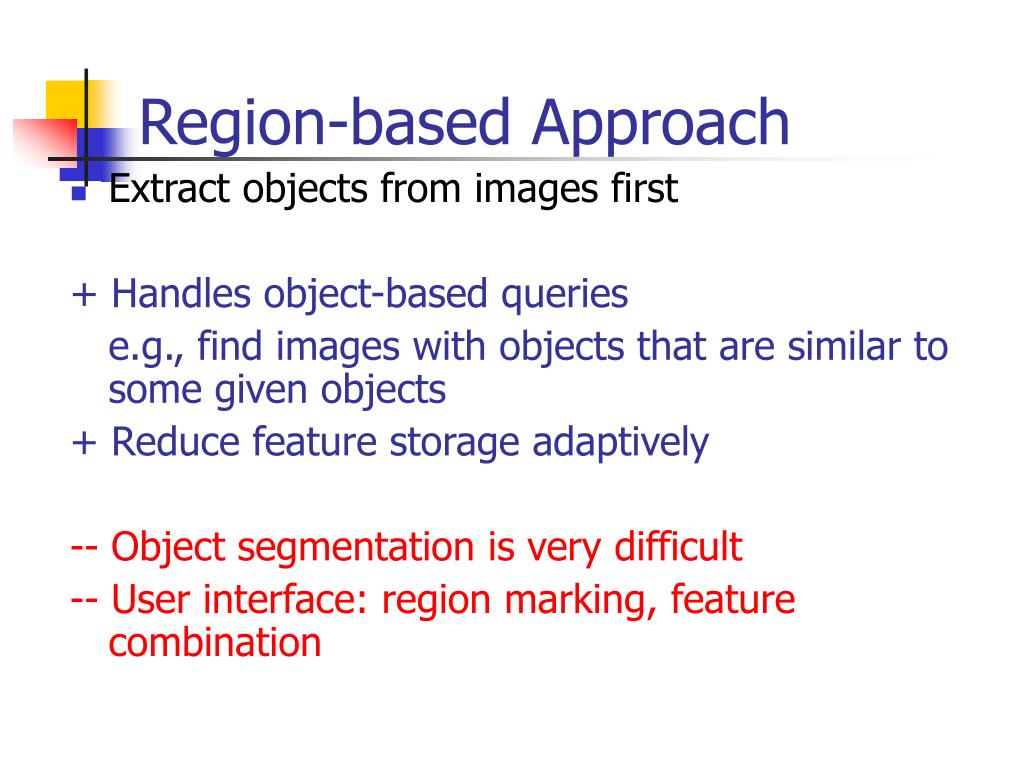 Region-based Approach

Extract objects from images first

+ Handles object-based queries
e.g., find images with objects that are similar to some given objects
+ Reduce feature storage adaptively

-- Object segmentation is very difficult
-- User interface: region marking, feature combination